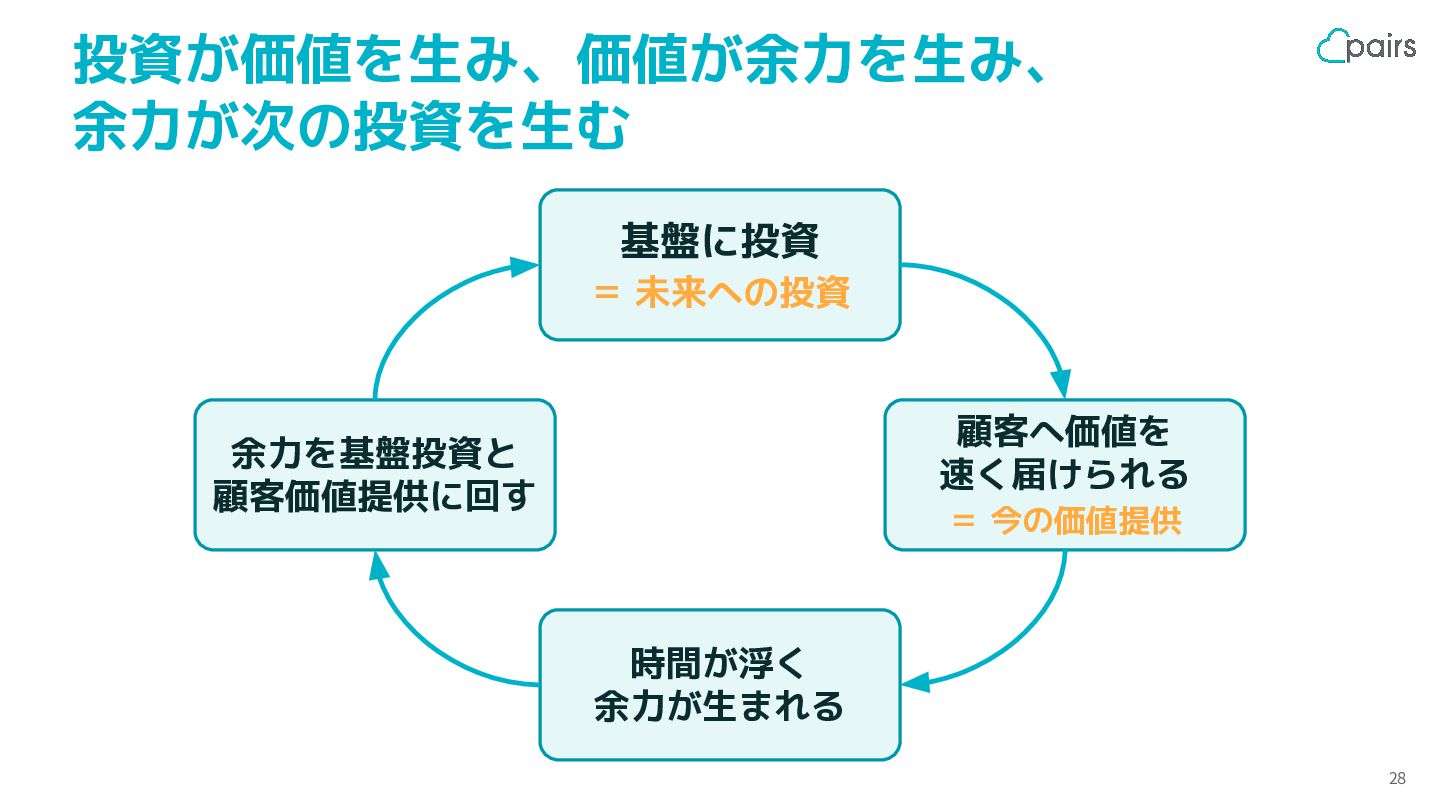 投資が価値を生み、価値が余力を生み、
余力が次の投資を生む

pairs

基盤に投資
= 未来への投資

顧客へ価値を
速く届けられる
= 今の価値提供

時間が浮く
余力が生まれる

余力を基盤投資と
顧客価値提供に回す

28